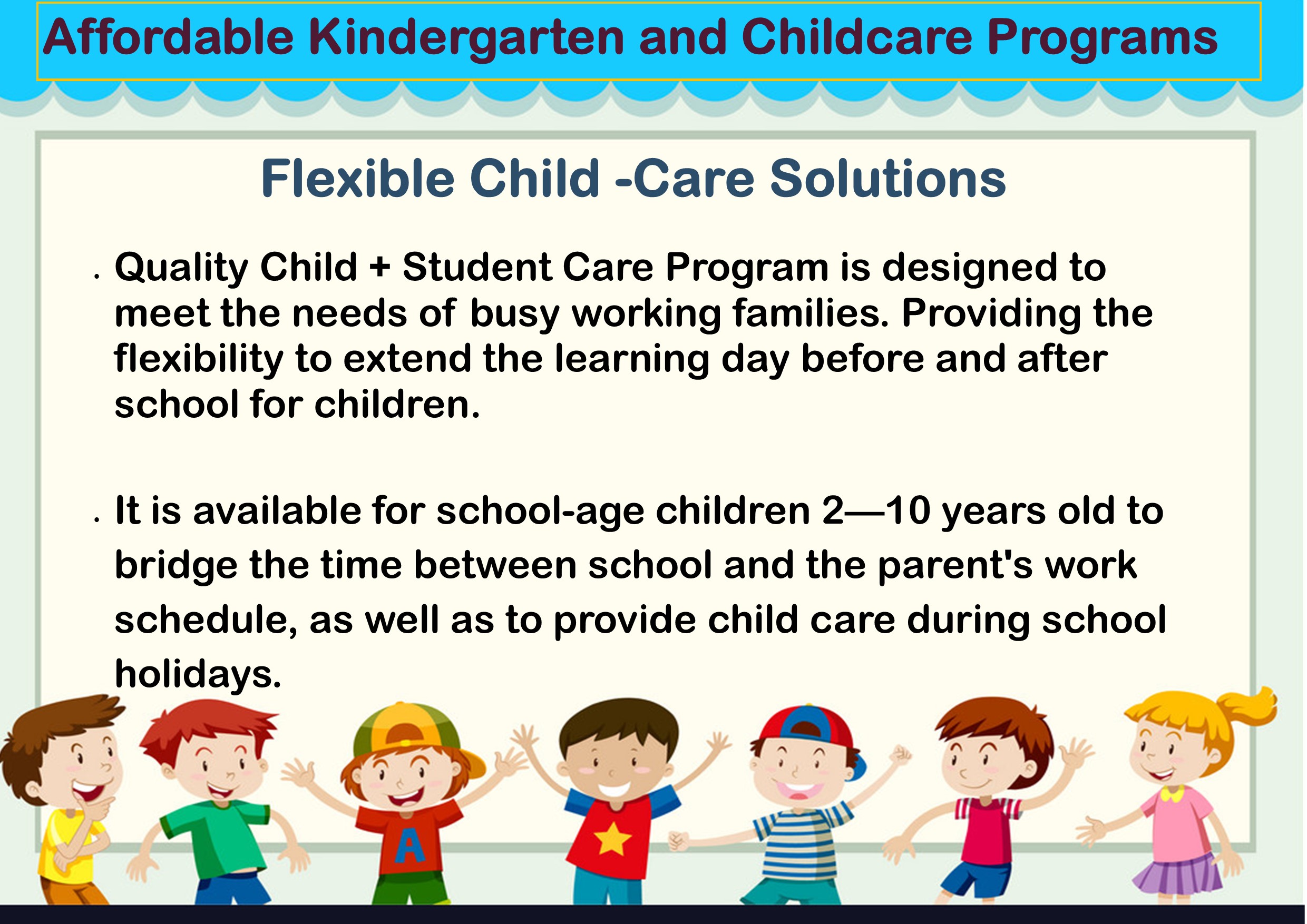 Affordable Kindergarten and Childcare Programs

Flexible Child -Care Solutions

• Quality Child + Student Care Program is designed to meet the needs of busy working families. Providing the flexibility to extend the learning day before and after school for children.

• It is available for school-age children 2—10 years old to bridge the time between school and the parent's work schedule, as well as to provide child care during school holidays.

A